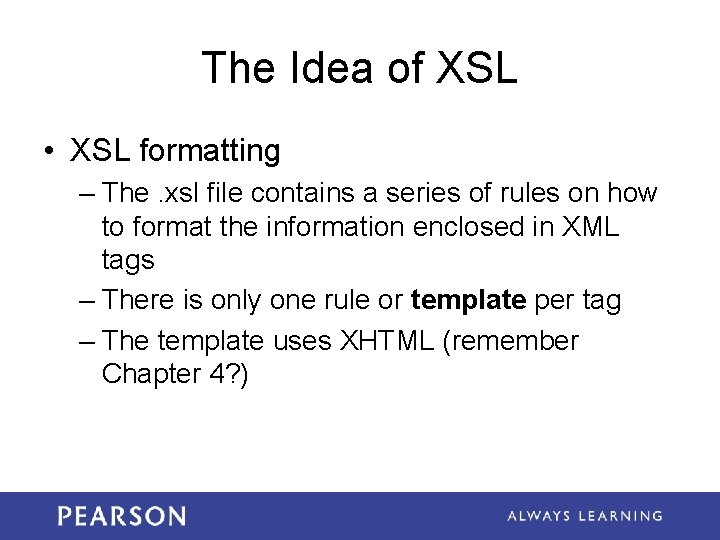 The Idea of XSL

• XSL formatting
– The .xsl file contains a series of rules on how to format the information enclosed in XML tags
– There is only one rule or **template** per tag
– The template uses XHTML (remember Chapter 4?)

PEARSON

ALWAYS LEARNING